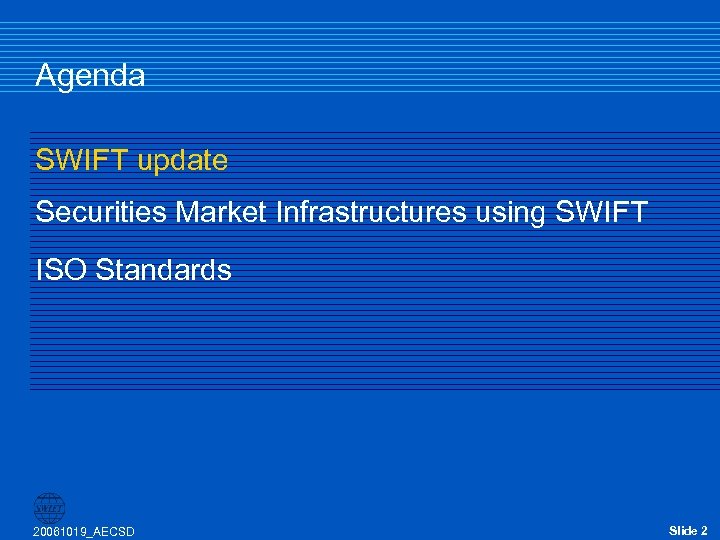 Agenda

SWIFT update

Securities Market Infrastructures using SWIFT

ISO Standards

SWIFT

20061019_AECSD

Slide 2